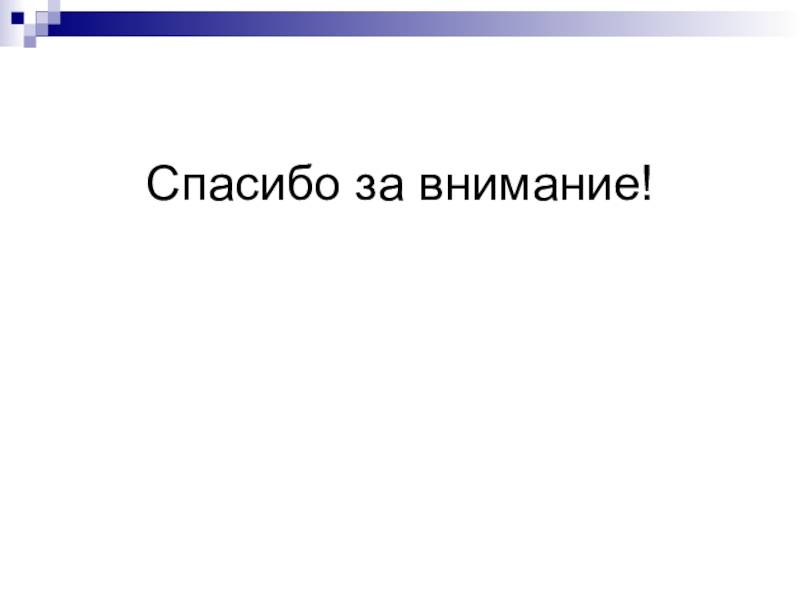 Спасибо за внимание!